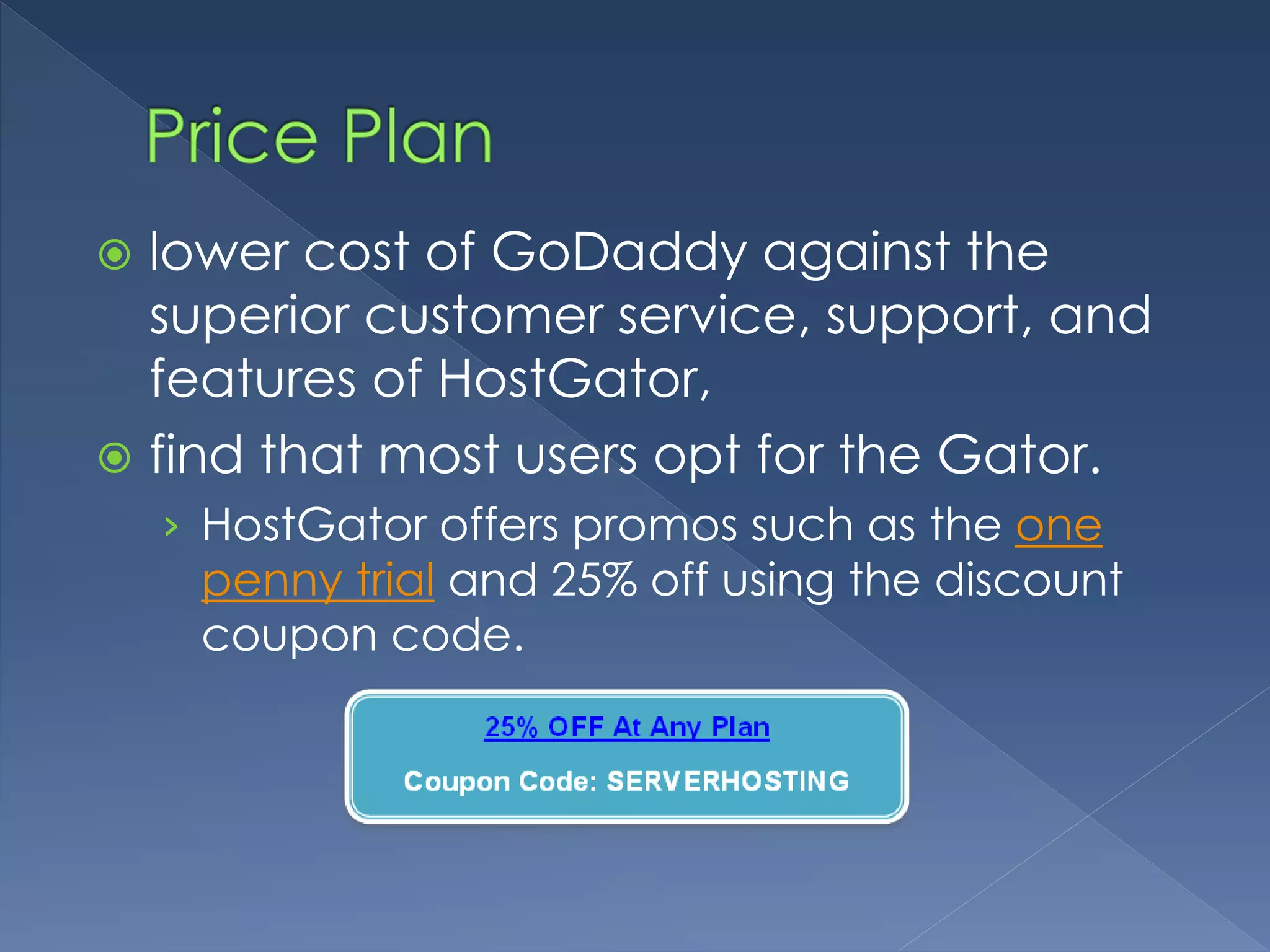 Price Plan

lower cost of GoDaddy against the superior customer service, support, and features of HostGator,

find that most users opt for the Gator.

› HostGator offers promos such as the one penny trial and 25% off using the discount coupon code.

25% OFF At Any Plan

Coupon Code: SERVERHOSTING